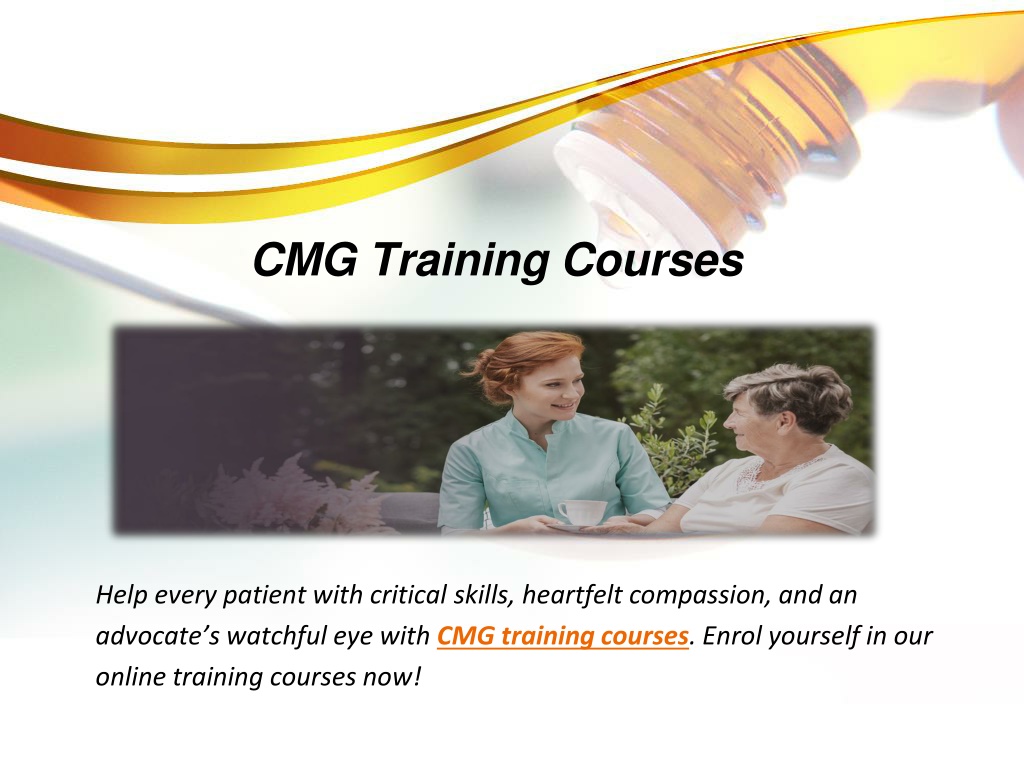 CMG Training Courses

Help every patient with critical skills, heartfelt compassion, and an advocate's watchful eye with CMG training courses. Enrol yourself in our online training courses now!